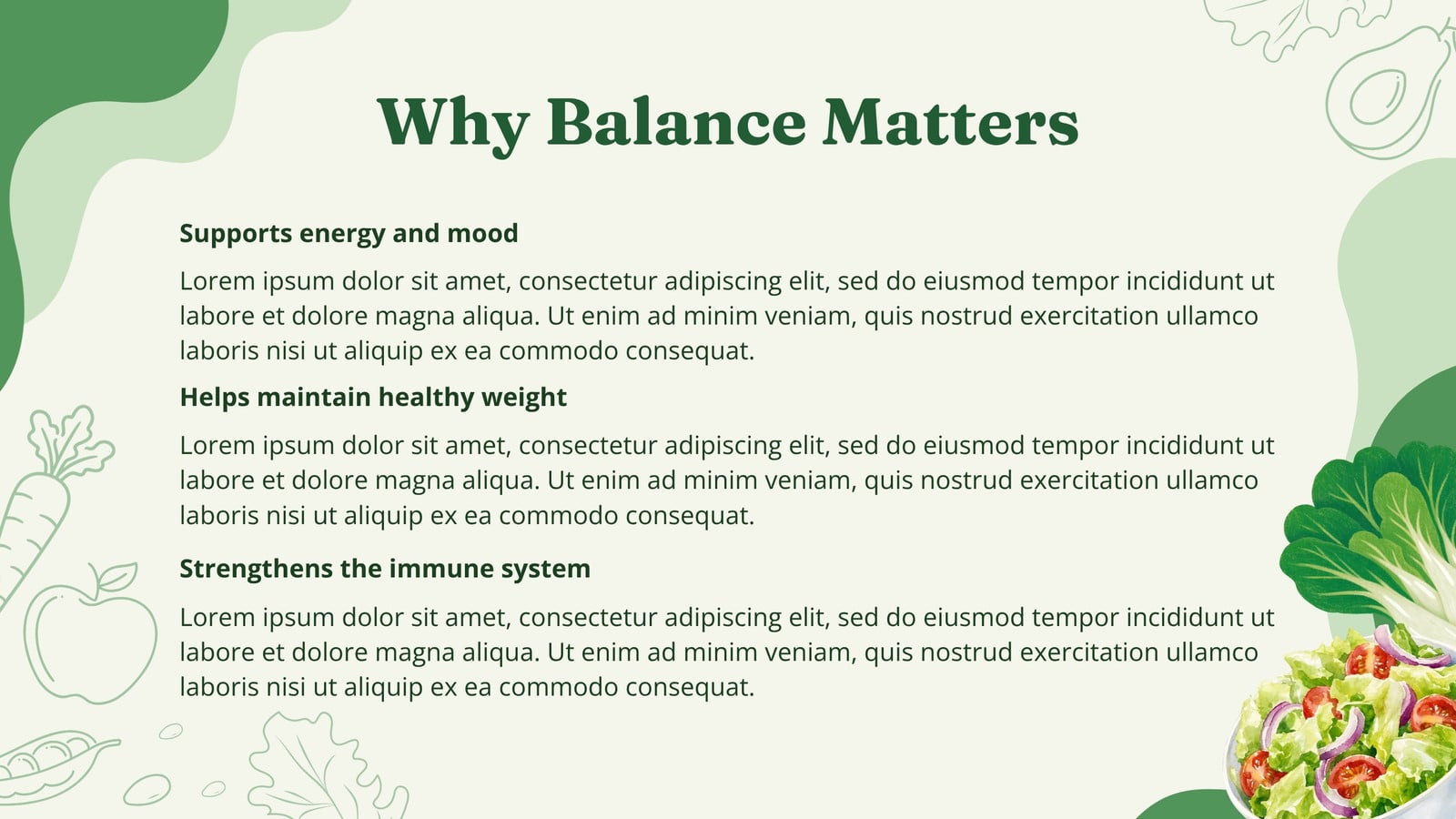 Why Balance Matters

Supports energy and mood

Lorem ipsum dolor sit amet, consectetur adipiscing elit, sed do eiusmod tempor incididunt ut labore et dolore magna aliqua. Ut enim ad minim veniam, quis nostrud exercitation ullamco laboris nisi ut aliquip ex ea commodo consequat.

Helps maintain healthy weight

Lorem ipsum dolor sit amet, consectetur adipiscing elit, sed do eiusmod tempor incididunt ut labore et dolore magna aliqua. Ut enim ad minim veniam, quis nostrud exercitation ullamco laboris nisi ut aliquip ex ea commodo consequat.

Strengthens the immune system

Lorem ipsum dolor sit amet, consectetur adipiscing elit, sed do eiusmod tempor incididunt ut labore et dolore magna aliqua. Ut enim ad minim veniam, quis nostrud exercitation ullamco laboris nisi ut aliquip ex ea commodo consequat.